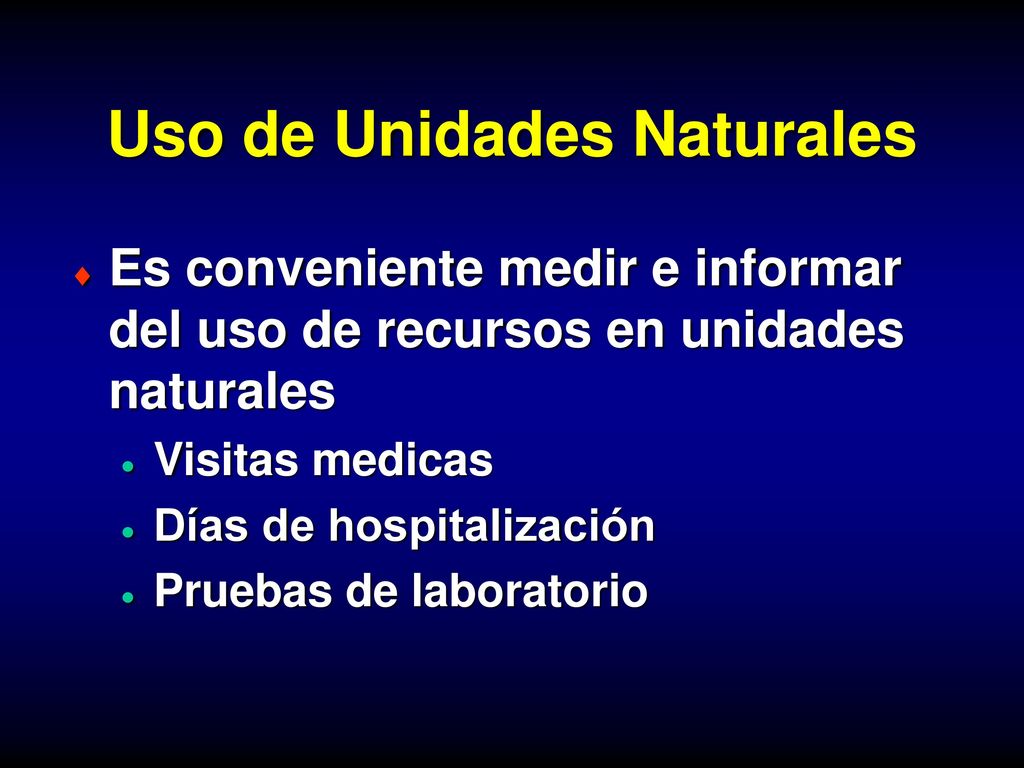 Uso de Unidades Naturales

♦ Es conveniente medir e informar del uso de recursos en unidades naturales
• Visitas medicas
• Días de hospitalización
• Pruebas de laboratorio